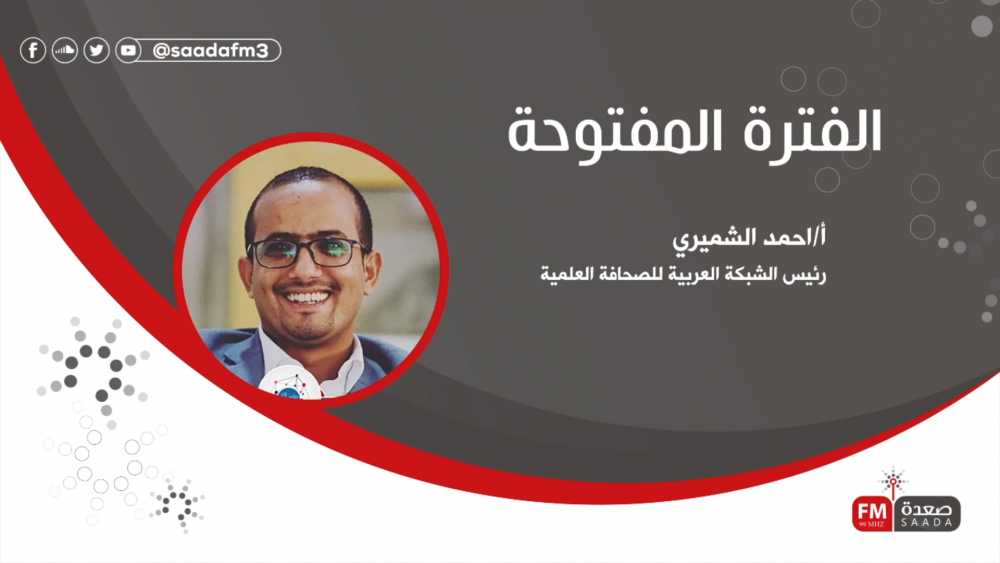 @saadafm3

الفترة المفتوحة

أ/احمد الشميري

رئيس الشبكة العربية للصحافة العلمية

FM 99 MHZ صعدة SAADA